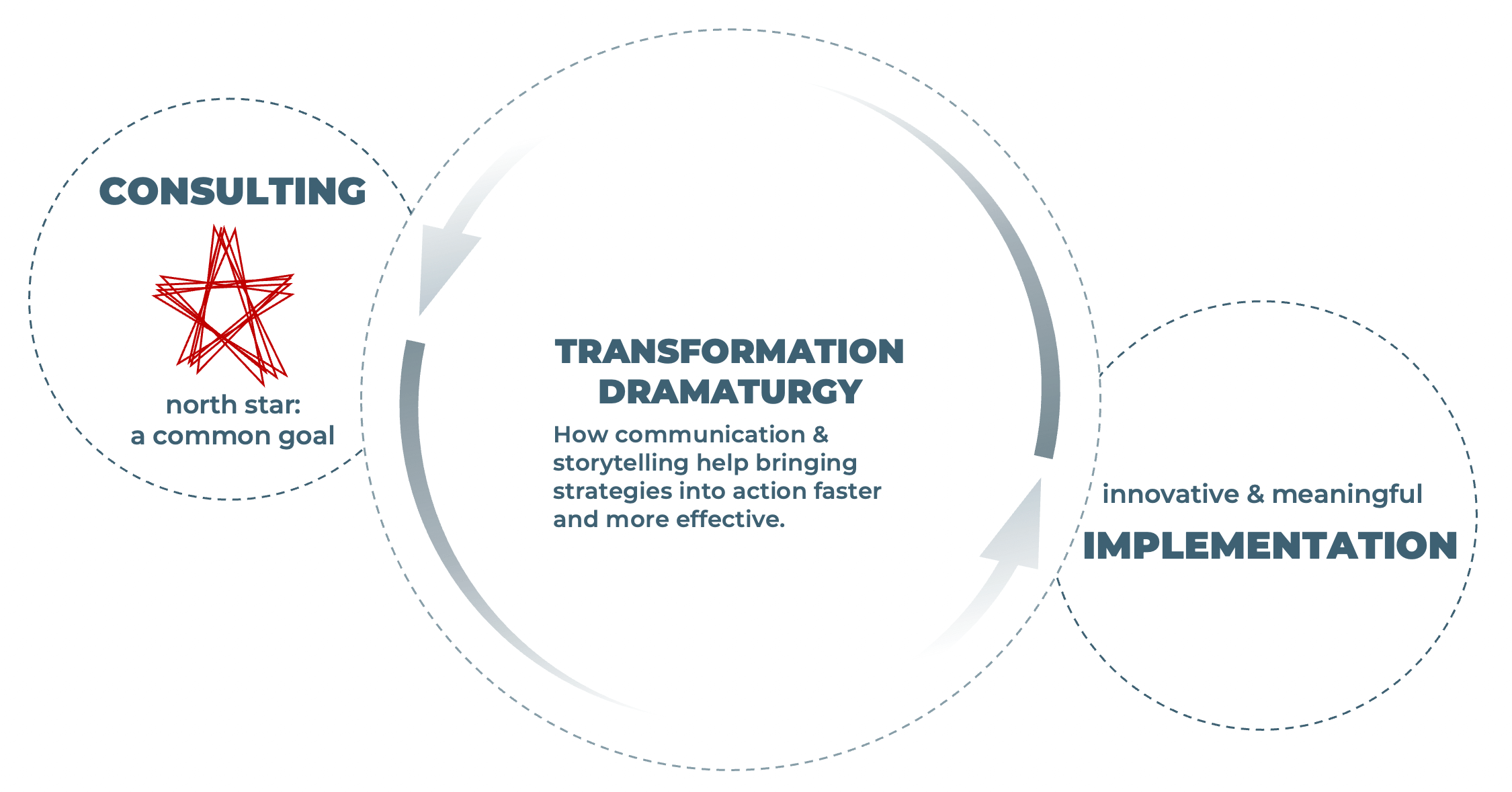 CONSULTING

north star:
a common goal

TRANSFORMATION
DRAMATURGY

How communication & storytelling help bringing strategies into action faster and more effective.

innovative & meaningful
IMPLEMENTATION